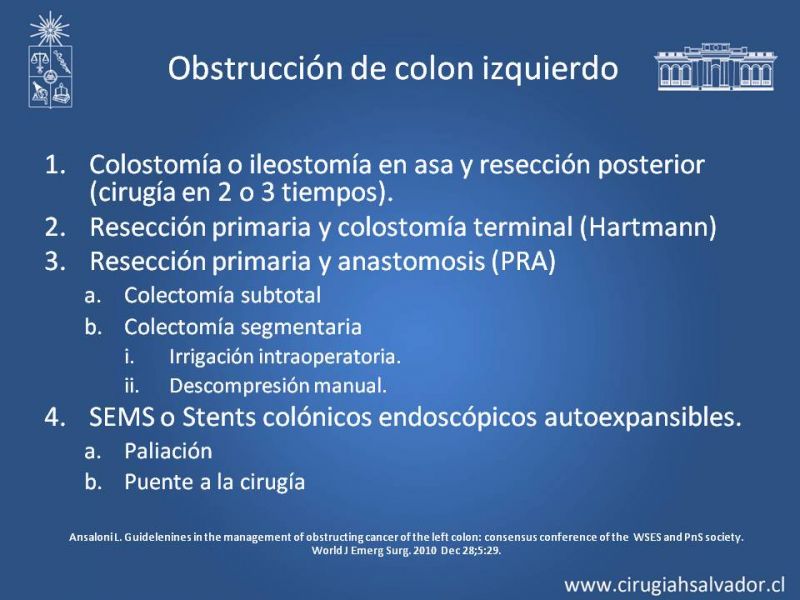 Obstrucción de colon izquierdo

1. Colostomía o ileostomía en asa y resección posterior (cirugía en 2 o 3 tiempos).
2. Resección primaria y colostomía terminal (Hartmann)
3. Resección primaria y anastomosis (PRA)
a. Colectomía subtotal
b. Colectomía segmentaria
i. Irrigación intraoperatoria.
ii. Descompresión manual.
4. SEMS o Stents colónicos endoscópicos autoexpansibles.
a. Paliación
b. Puente a la cirugía

Ansaloni L. Guidelenines in the management of obstructing cancer of the left colon: consensus conference of the WSES and PnS society. World J Emerg Surg. 2010 Dec 28;5:29.

www.cirugiahsalvador.cl